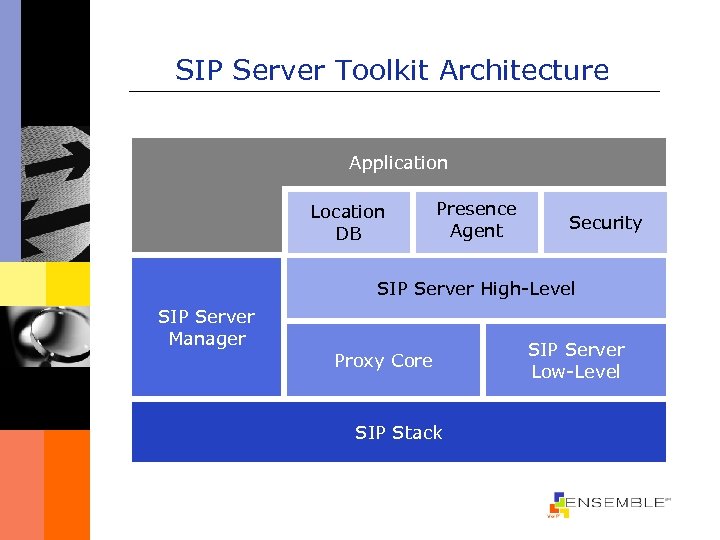 SIP Server Toolkit Architecture

Application

Location DB

Presence Agent

Security

SIP Server Manager

SIP Server High-Level

Proxy Core

SIP Server Low-Level

SIP Stack

ENSEMBLE